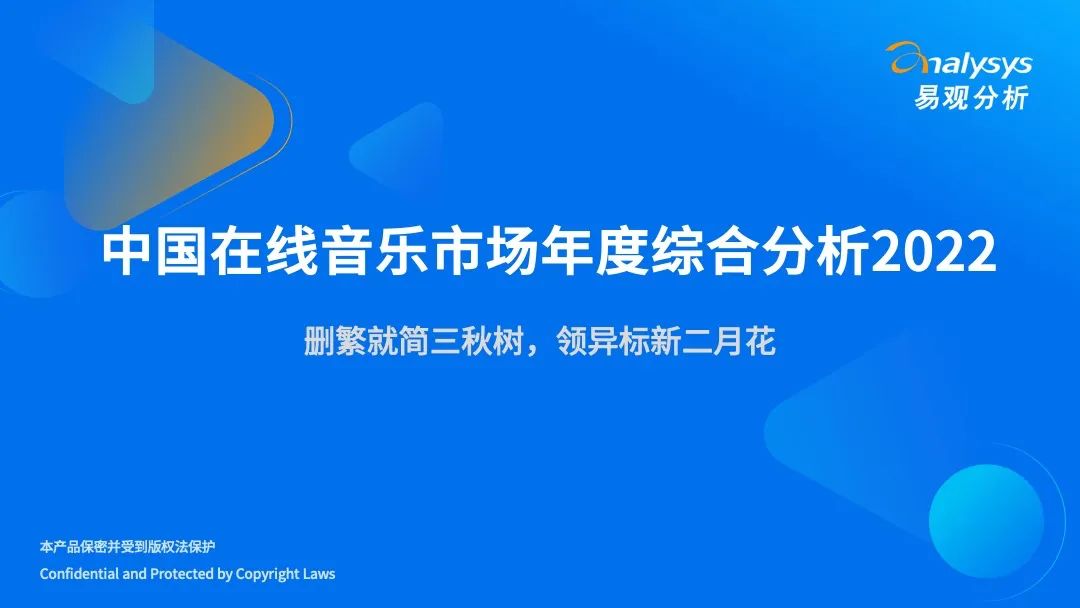 analysys
易观分析

中国在线音乐市场年度综合分析2022

删繁就简三秋树，领异标新二月花

本产品保密并受到版权法保护
Confidential and Protected by Copyright Laws